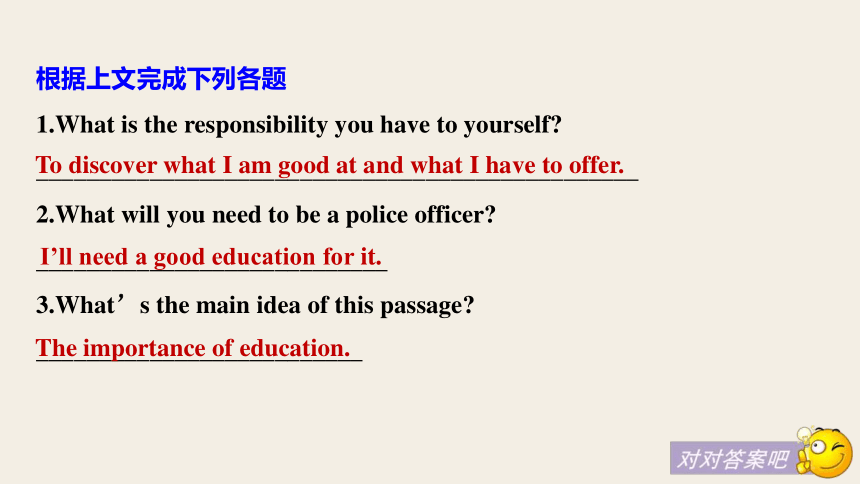 根据上文完成下列各题

1.What is the responsibility you have to yourself?

To discover what I am good at and what I have to offer.

2.What will you need to be a police officer?

I’ll need a good education for it.

3.What’s the main idea of this passage?

The importance of education.

对对答案吧